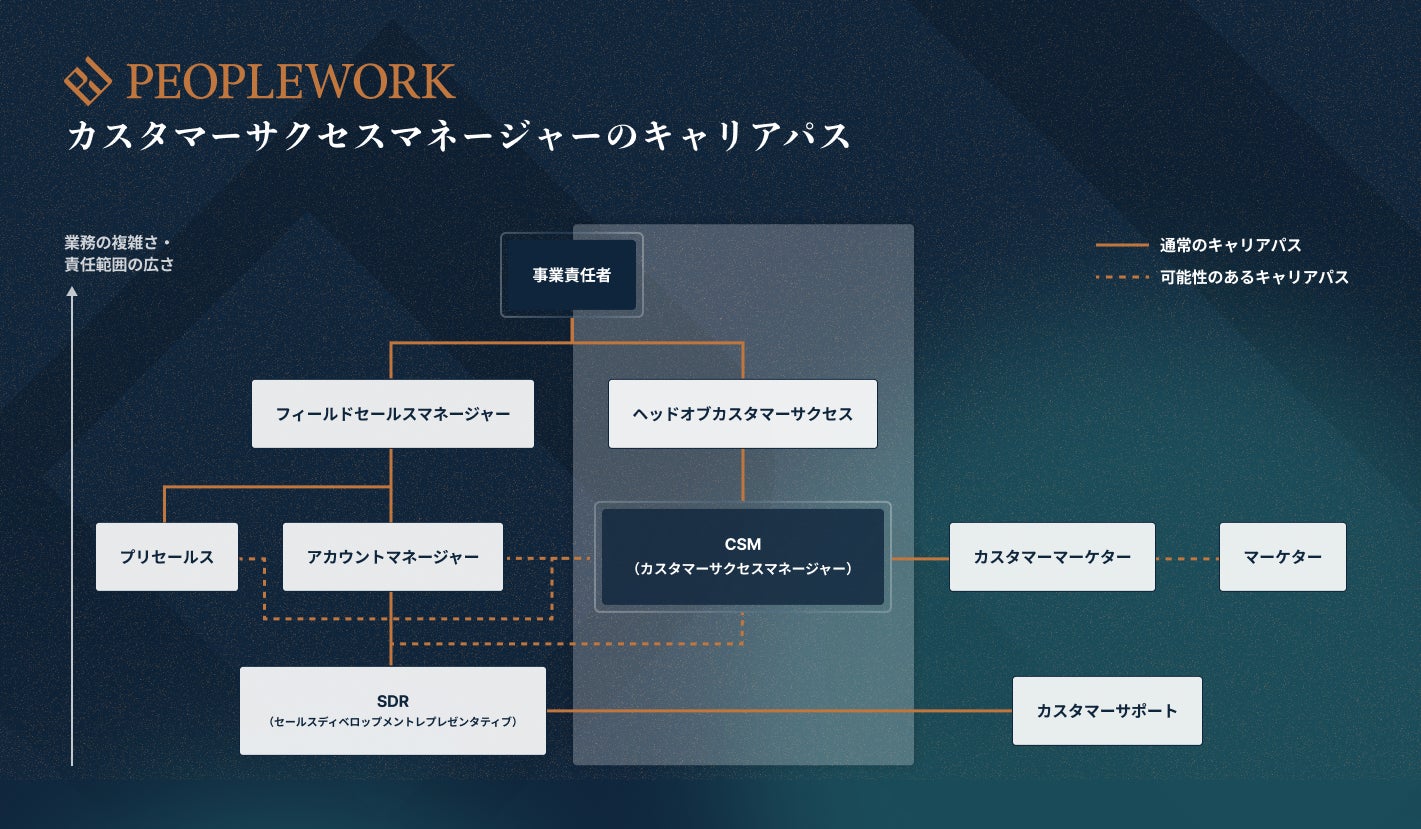 PEOPLEWORK
カスタマーサクセスマネージャーのキャリアパス

業務の複雑さ・責任範囲の広さ

通常のキャリアパス
可能性のあるキャリアパス

事業責任者

フィールドセールスマネージャー

ヘッドオブカスタマーサクセス

プリセールス

アカウントマネージャー

CSM
（カスタマーサクセスマネージャー）

カスタマーマーケター

マーケター

SDR
（セールスディベロップメントレプレゼンタティブ）

カスタマーサポート